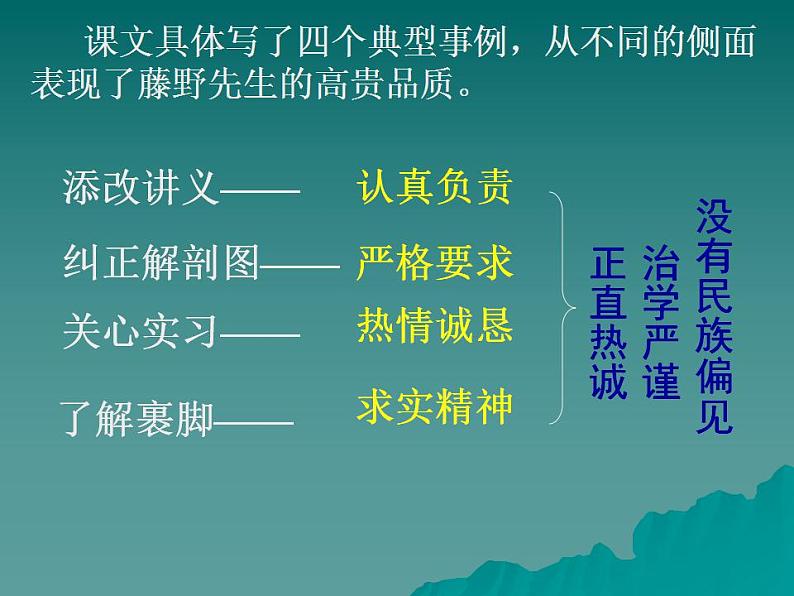 课文具体写了四个典型事例，从不同的侧面表现了藤野先生的高贵品质。

添改讲义—— 认真负责

纠正解剖图—— 严格要求

关心实习—— 热情诚恳

了解裹脚—— 求实精神

正直热诚

治学严谨

没有民族偏见